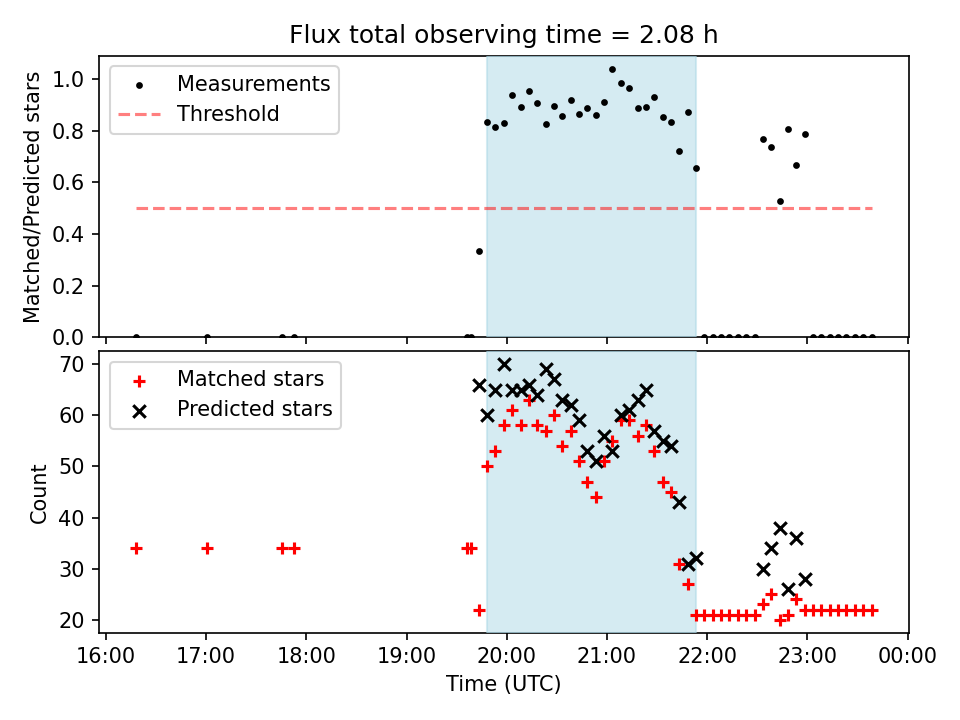 Flux total observing time = 2.08 h

Measurements
Threshold

Matched/Predicted stars

1.0
0.8
0.6
0.4
0.2
0.0

Matched stars
Predicted stars

Count

70
60
50
40
30
20

16:00 17:00 18:00 19:00 20:00 21:00 22:00 23:00 00:00

Time (UTC)